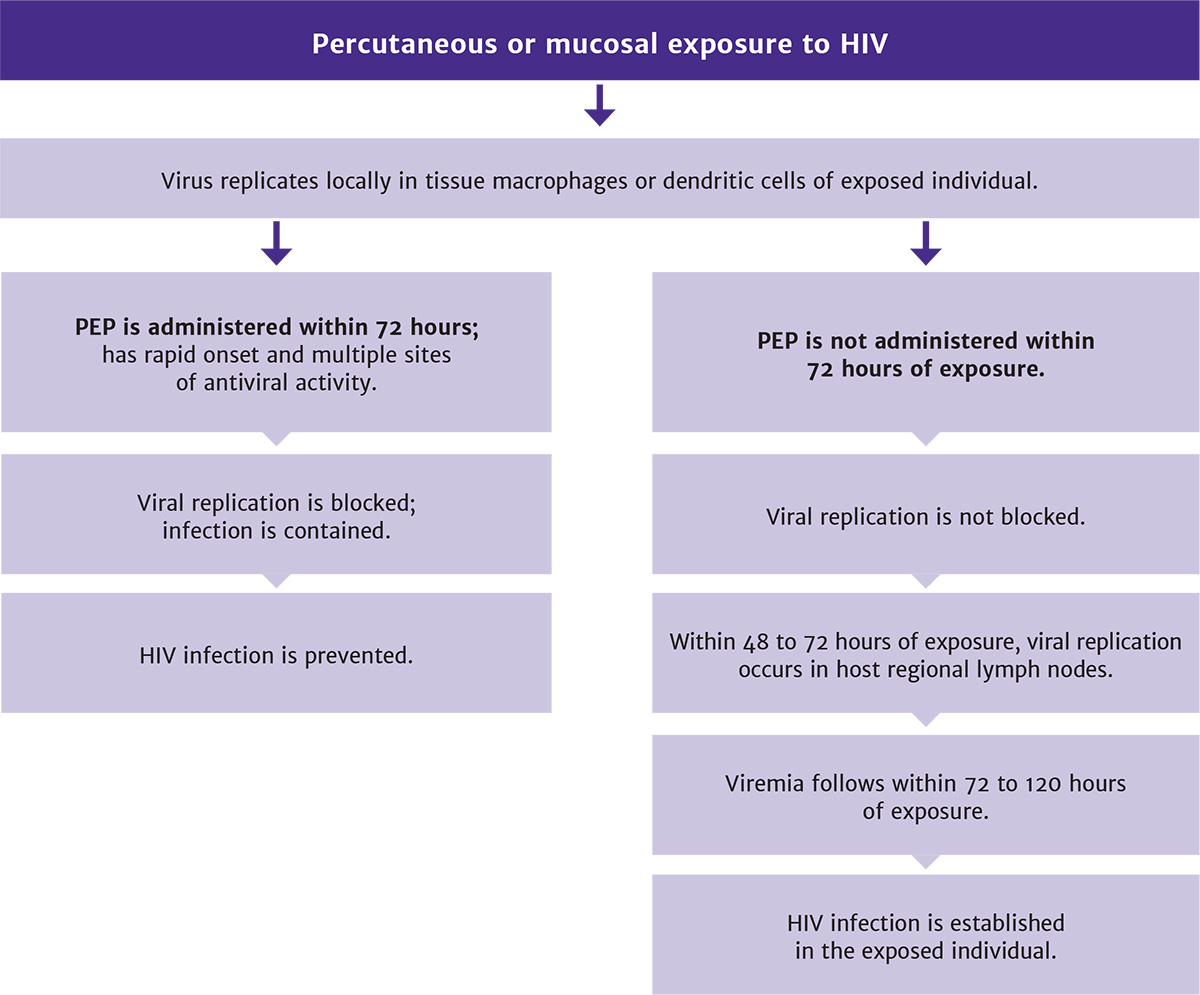 Percutaneous or mucosal exposure to HIV

Virus replicates locally in tissue macrophages or dendritic cells of exposed individual.

PEP is administered within 72 hours; has rapid onset and multiple sites of antiviral activity.

Viral replication is blocked; infection is contained.

HIV infection is prevented.

PEP is not administered within 72 hours of exposure.

Viral replication is not blocked.

Within 48 to 72 hours of exposure, viral replication occurs in host regional lymph nodes.

Viremia follows within 72 to 120 hours of exposure.

HIV infection is established in the exposed individual.